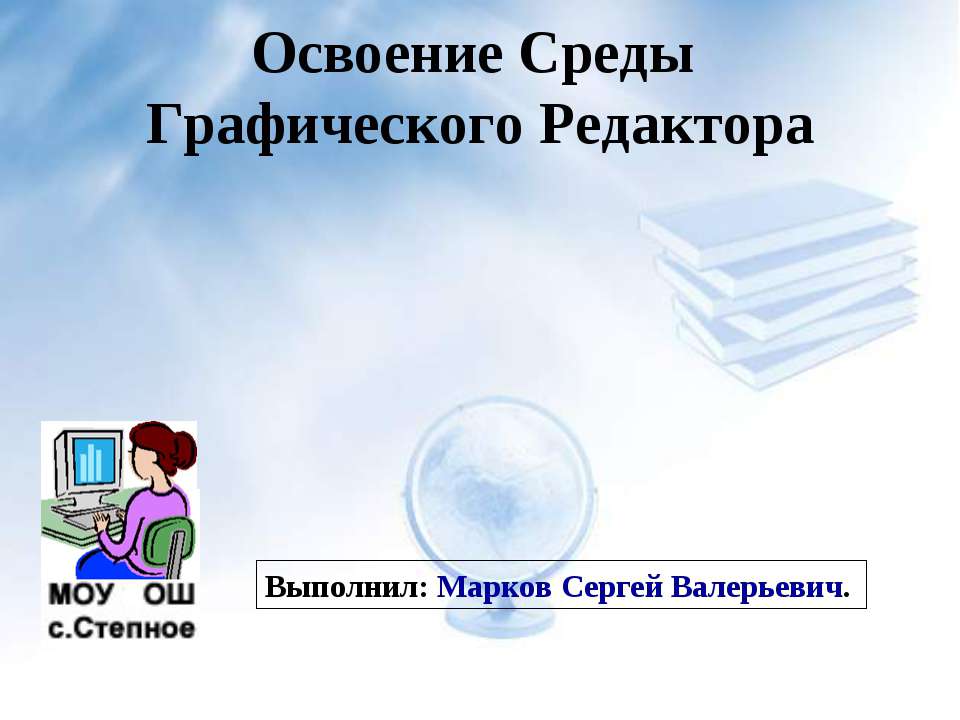 Освоение Среды Графического Редактора

МОУ ОШ с.Степное

Выполнил: Марков Сергей Валерьевич.